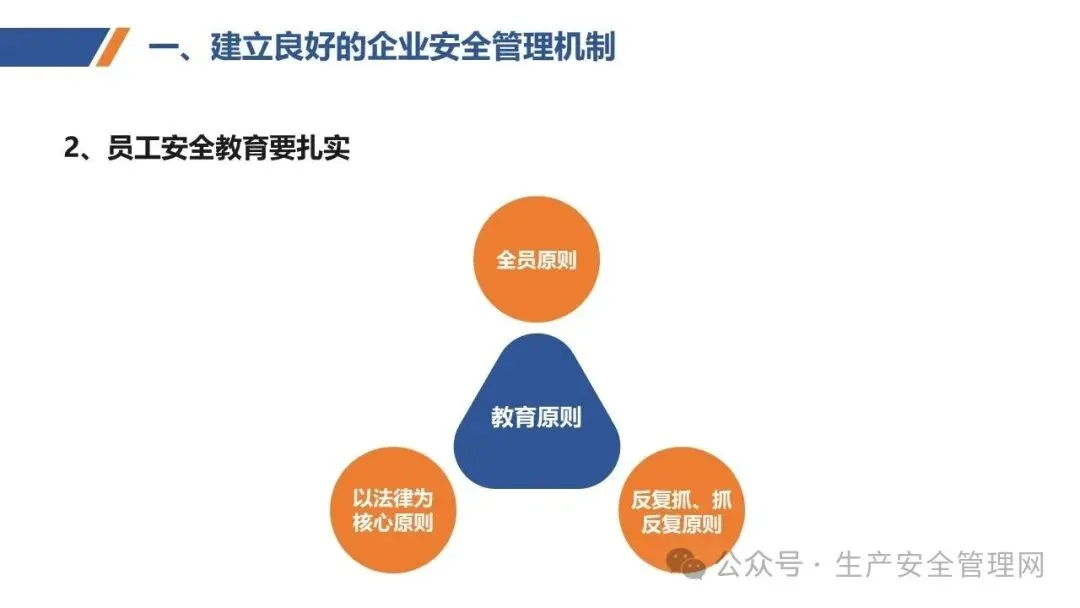 一、建立良好的企业安全管理机制

2、员工安全教育要扎实

全员原则

教育原则

以法律为核心原则

反复抓、抓反复原则

公众号 · 生产安全管理网